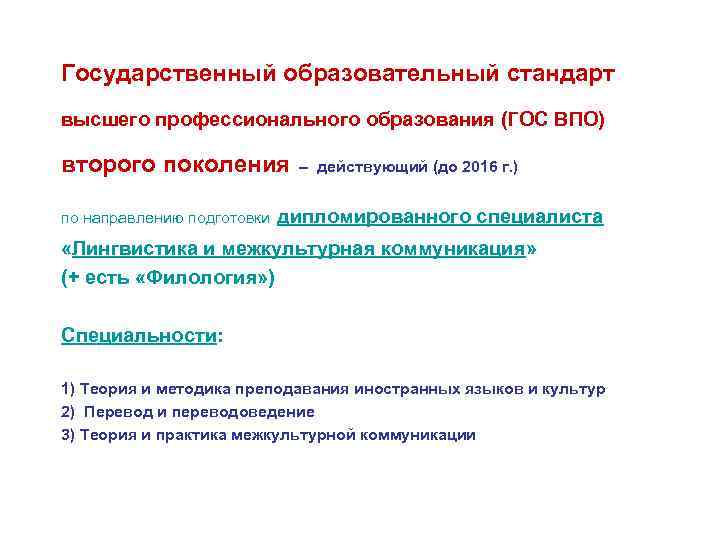 Государственный образовательный стандарт

высшего профессионального образования (ГОС ВПО)

второго поколения – действующий (до 2016 г.)

по направлению подготовки дипломированного специалиста «Лингвистика и межкультурная коммуникация» (+ есть «Филология»)

Специальности:

1) Теория и методика преподавания иностранных языков и культур
2) Перевод и переводоведение
3) Теория и практика межкультурной коммуникации